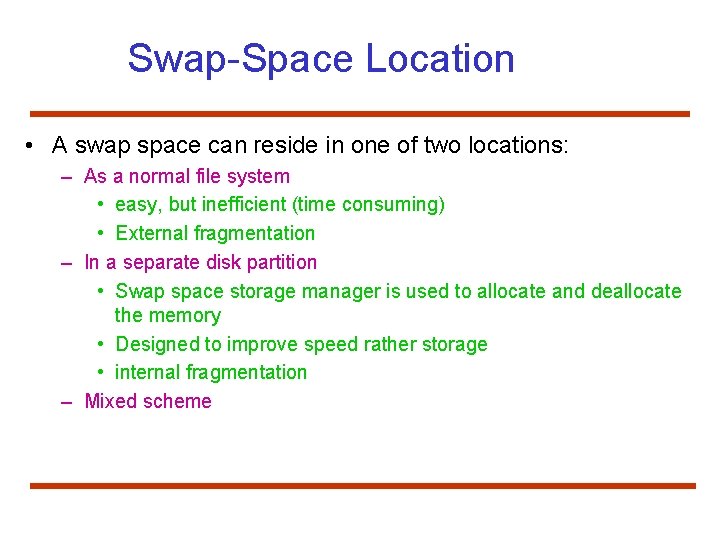 Swap-Space Location

• A swap space can reside in one of two locations:
  – As a normal file system
    • easy, but inefficient (time consuming)
    • External fragmentation
  – In a separate disk partition
    • Swap space storage manager is used to allocate and deallocate the memory
    • Designed to improve speed rather storage
    • internal fragmentation
  – Mixed scheme